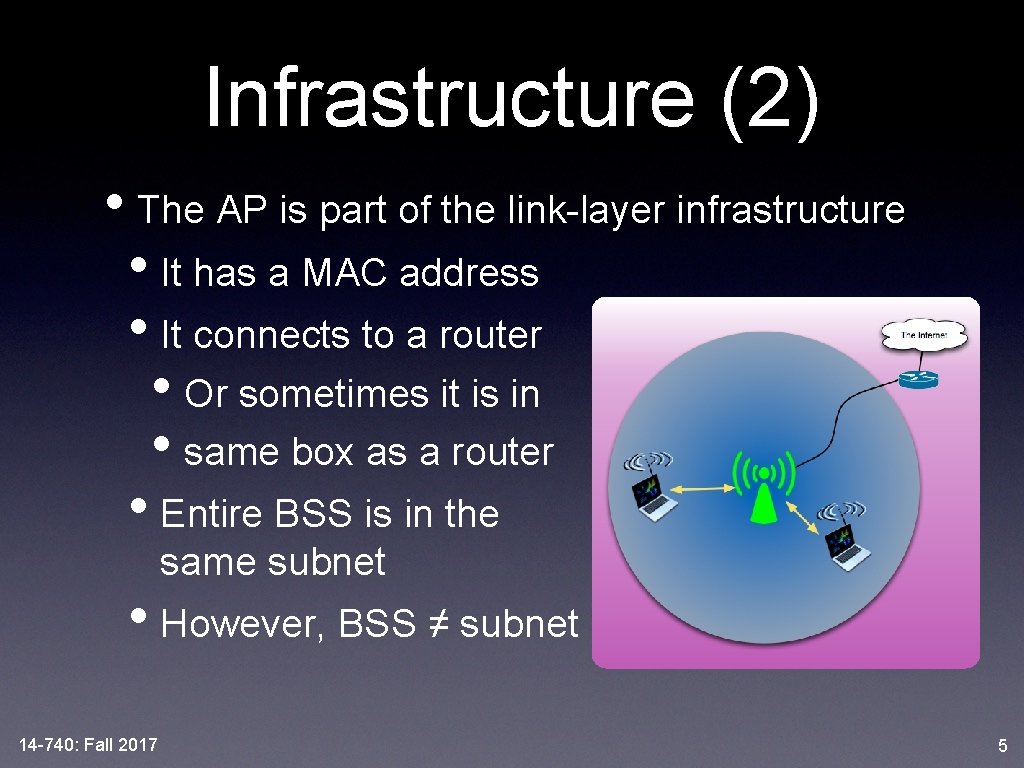 Infrastructure (2)

• The AP is part of the link-layer infrastructure

• It has a MAC address

• It connects to a router

• Or sometimes it is in

• same box as a router

• Entire BSS is in the same subnet

• However, BSS ≠ subnet

The Internet

14-740: Fall 2017

5